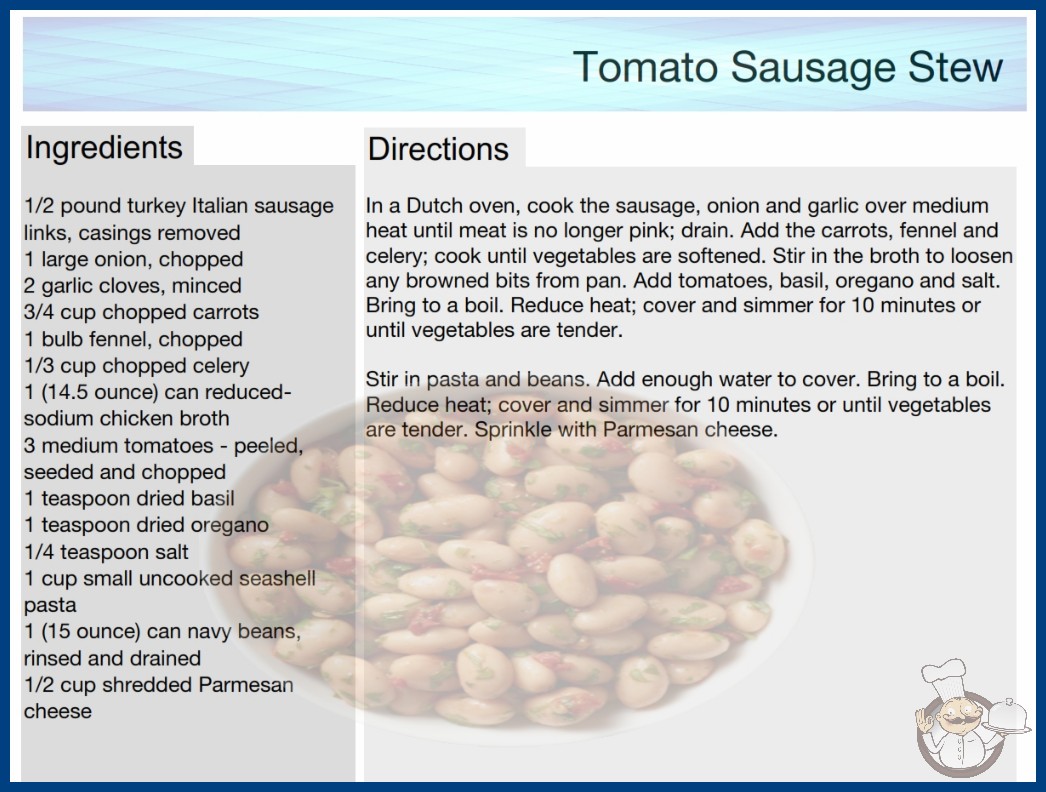 Tomato Sausage Stew

Ingredients

1/2 pound turkey Italian sausage links, casings removed
1 large onion, chopped
2 garlic cloves, minced
3/4 cup chopped carrots
1 bulb fennel, chopped
1/3 cup chopped celery
1 (14.5 ounce) can reduced-sodium chicken broth
3 medium tomatoes - peeled, seeded and chopped
1 teaspoon dried basil
1 teaspoon dried oregano
1/4 teaspoon salt
1 cup small uncooked seashell pasta
1 (15 ounce) can navy beans, rinsed and drained
1/2 cup shredded Parmesan cheese

Directions

In a Dutch oven, cook the sausage, onion and garlic over medium heat until meat is no longer pink; drain. Add the carrots, fennel and celery; cook until vegetables are softened. Stir in the broth to loosen any browned bits from pan. Add tomatoes, basil, oregano and salt. Bring to a boil. Reduce heat; cover and simmer for 10 minutes or until vegetables are tender.

Stir in pasta and beans. Add enough water to cover. Bring to a boil. Reduce heat; cover and simmer for 10 minutes or until vegetables are tender. Sprinkle with Parmesan cheese.